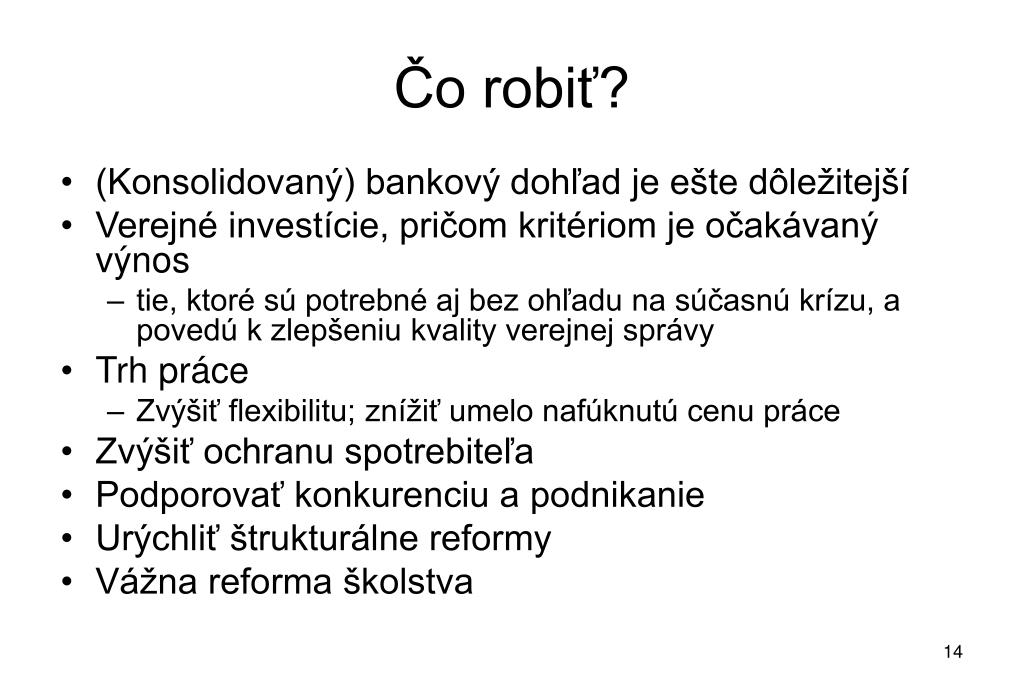 Čo robiť?

• (Konsolidovaný) bankový dohľad je ešte dôležitejší
• Verejné investície, pričom kritériom je očakávaný výnos
– tie, ktoré sú potrebné aj bez ohľadu na súčasnú krízu, a povedú k zlepšeniu kvality verejnej správy
• Trh práce
– Zvýšiť flexibilitu; znížiť umelo nafúknutú cenu práce
• Zvýšiť ochranu spotrebiteľa
• Podporovať konkurenciu a podnikanie
• Urýchliť štrukturálne reformy
• Vážna reforma školstva

14